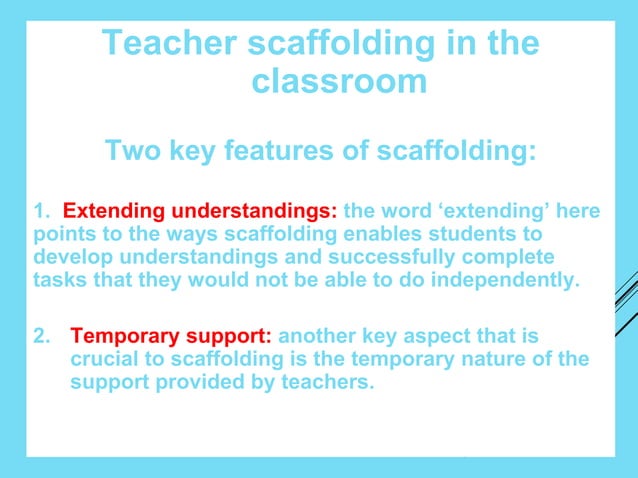 Teacher scaffolding in the classroom

Two key features of scaffolding:

1. Extending understandings: the word ‘extending’ here points to the ways scaffolding enables students to develop understandings and successfully complete tasks that they would not be able to do independently.

2. Temporary support: another key aspect that is crucial to scaffolding is the temporary nature of the support provided by teachers.